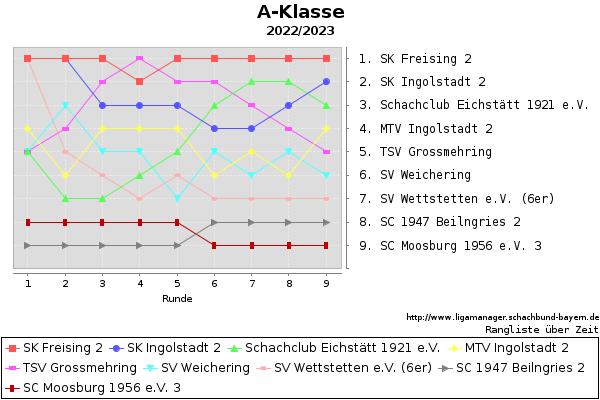 A-Klasse
2022/2023

1. SK Freising 2
2. SK Ingolstadt 2
3. Schachclub Eichstätt 1921 e.V.
4. MTV Ingolstadt 2
5. TSV Grossmehring
6. SV Weichering
7. SV Wettstetten e.V. (6er)
8. SC 1947 Beilngries 2
9. SC Moosburg 1956 e.V. 3

1 2 3 4 5 6 7 8 9
Runde

http://www.ligamanager.schachbund-bayern.de
Rangliste über Zeit

SK Freising 2 SK Ingolstadt 2 Schachclub Eichstätt 1921 e.V. MTV Ingolstadt 2 TSV Grossmehring SV Weichering SV Wettstetten e.V. (6er) SC 1947 Beilngries 2 SC Moosburg 1956 e.V. 3